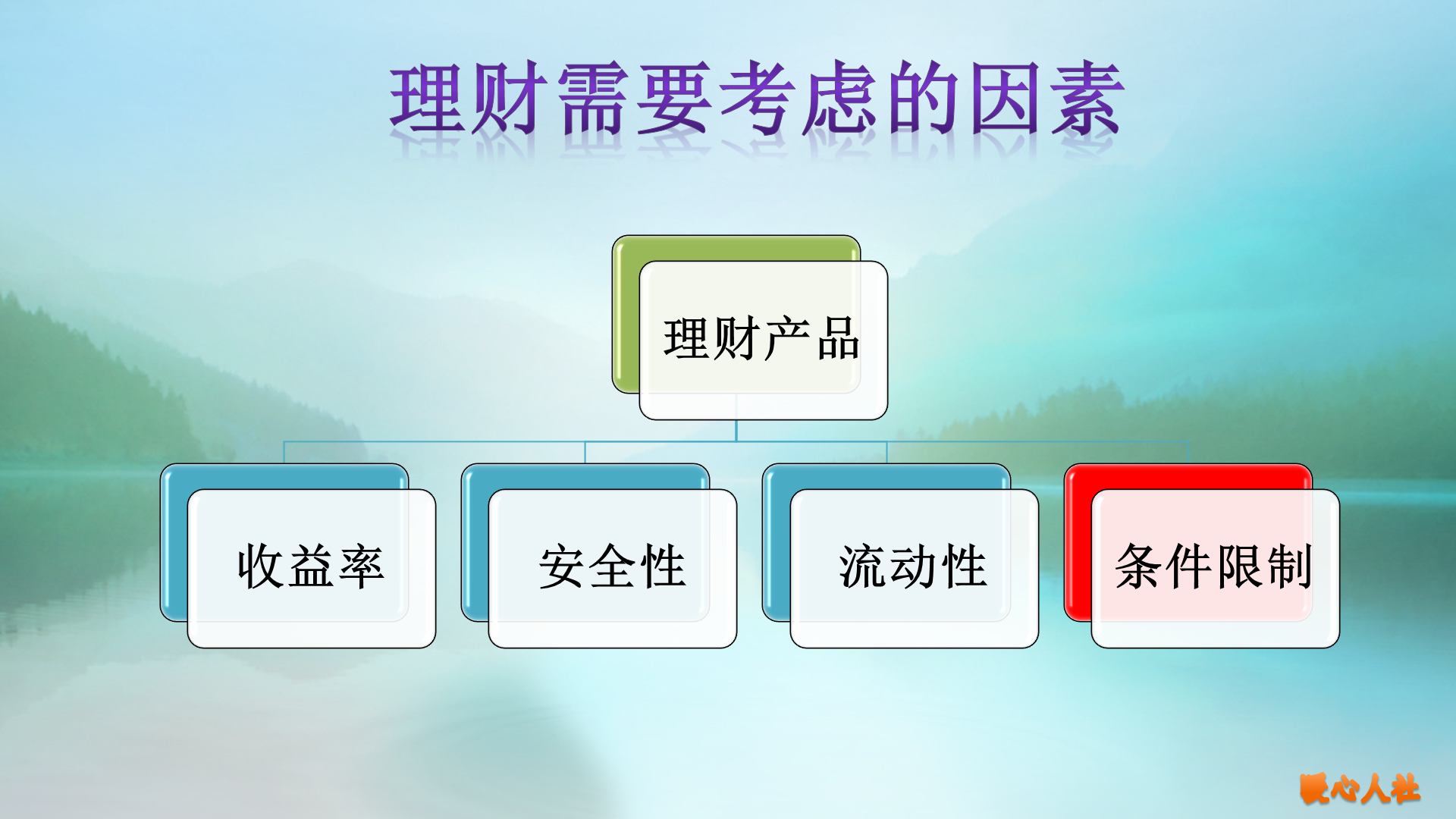 理财需要考虑的因素

理财产品

收益率

安全性

流动性

条件限制

暖心人社